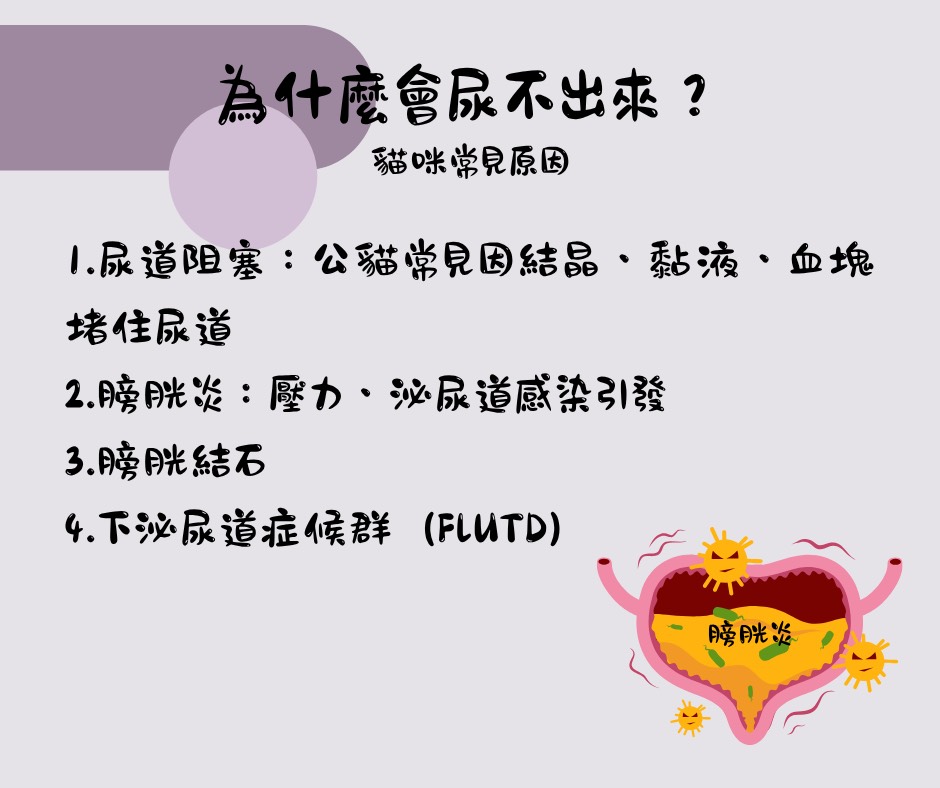 為什麼會尿不出來？

貓咪常見原因

1.尿道阻塞：公貓常見因結晶、黏液、血塊堵住尿道

2.膀胱炎：壓力、泌尿道感染引發

3.膀胱結石

4.下泌尿道症候群 (FLUTD)

膀胱炎